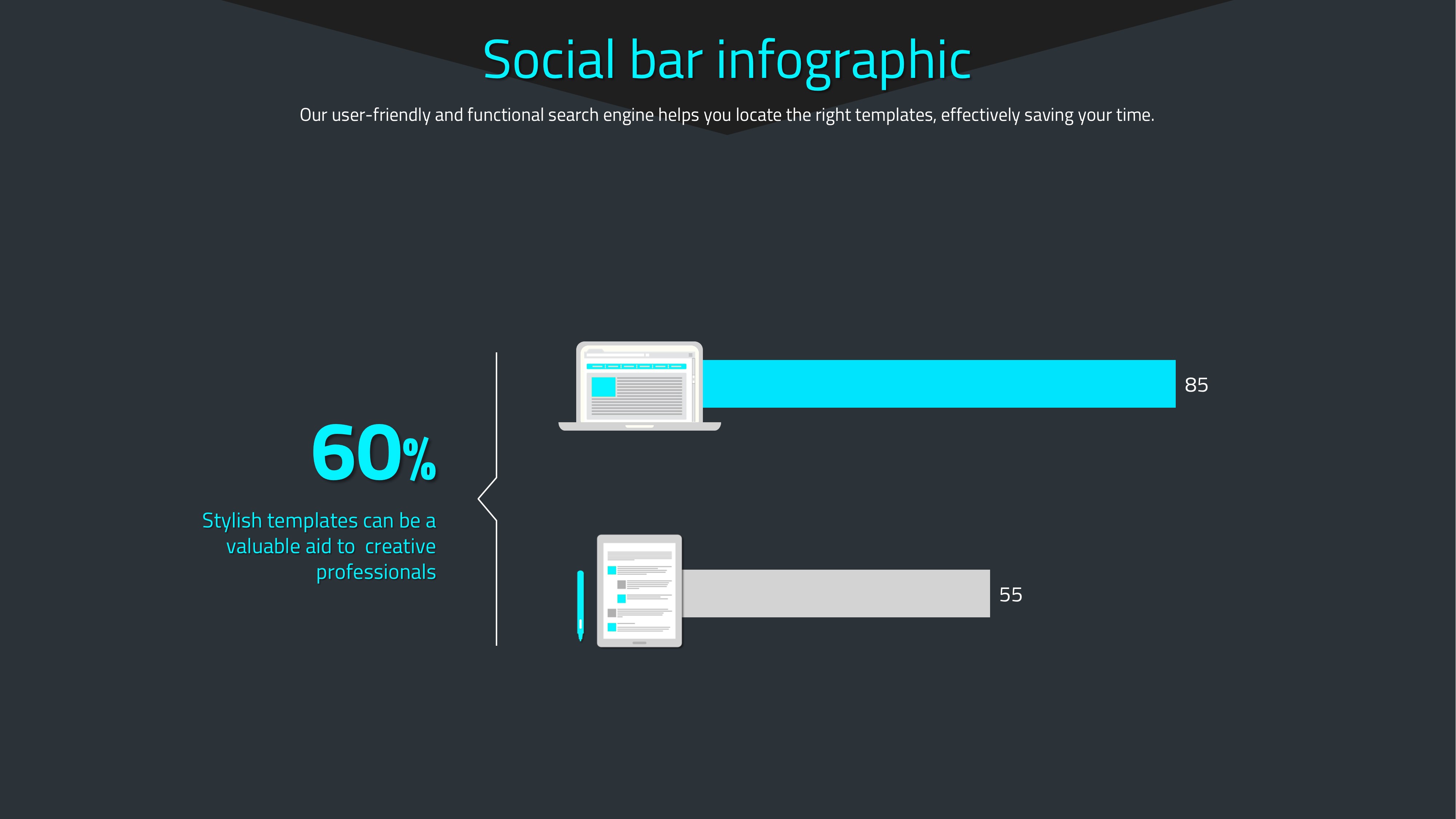 Social bar infographic

Our user-friendly and functional search engine helps you locate the right templates, effectively saving your time.

60%

Stylish templates can be a valuable aid to creative professionals

85

55